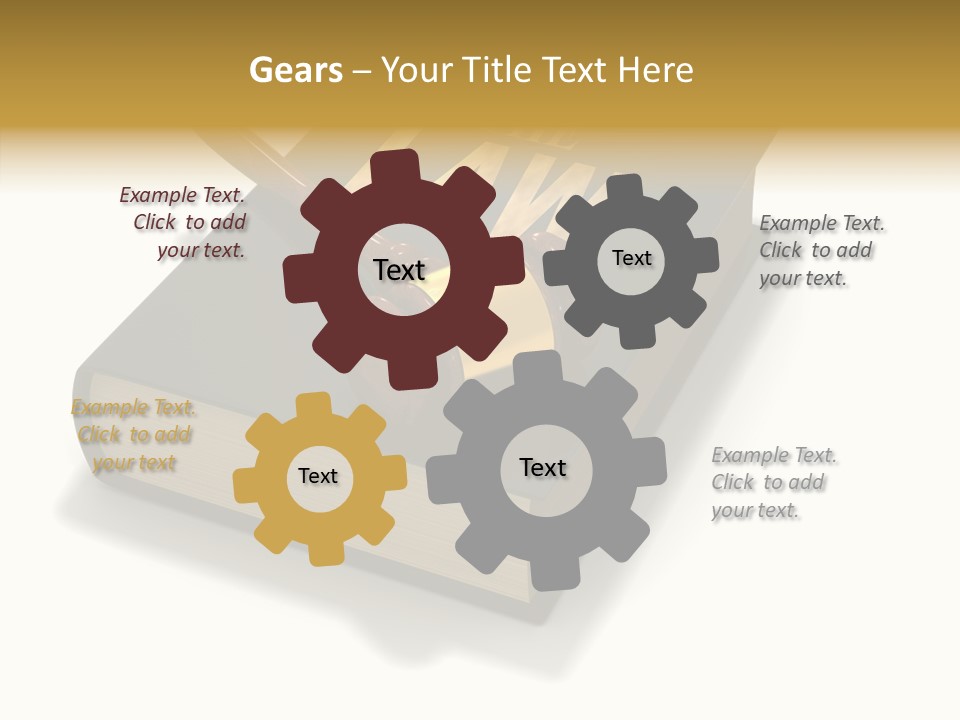 Gears – Your Title Text Here

Example Text. Click to add your text.

Text

Text

Example Text. Click to add your text.

Example Text. Click to add your text

Text

Text

Example Text. Click to add your text.